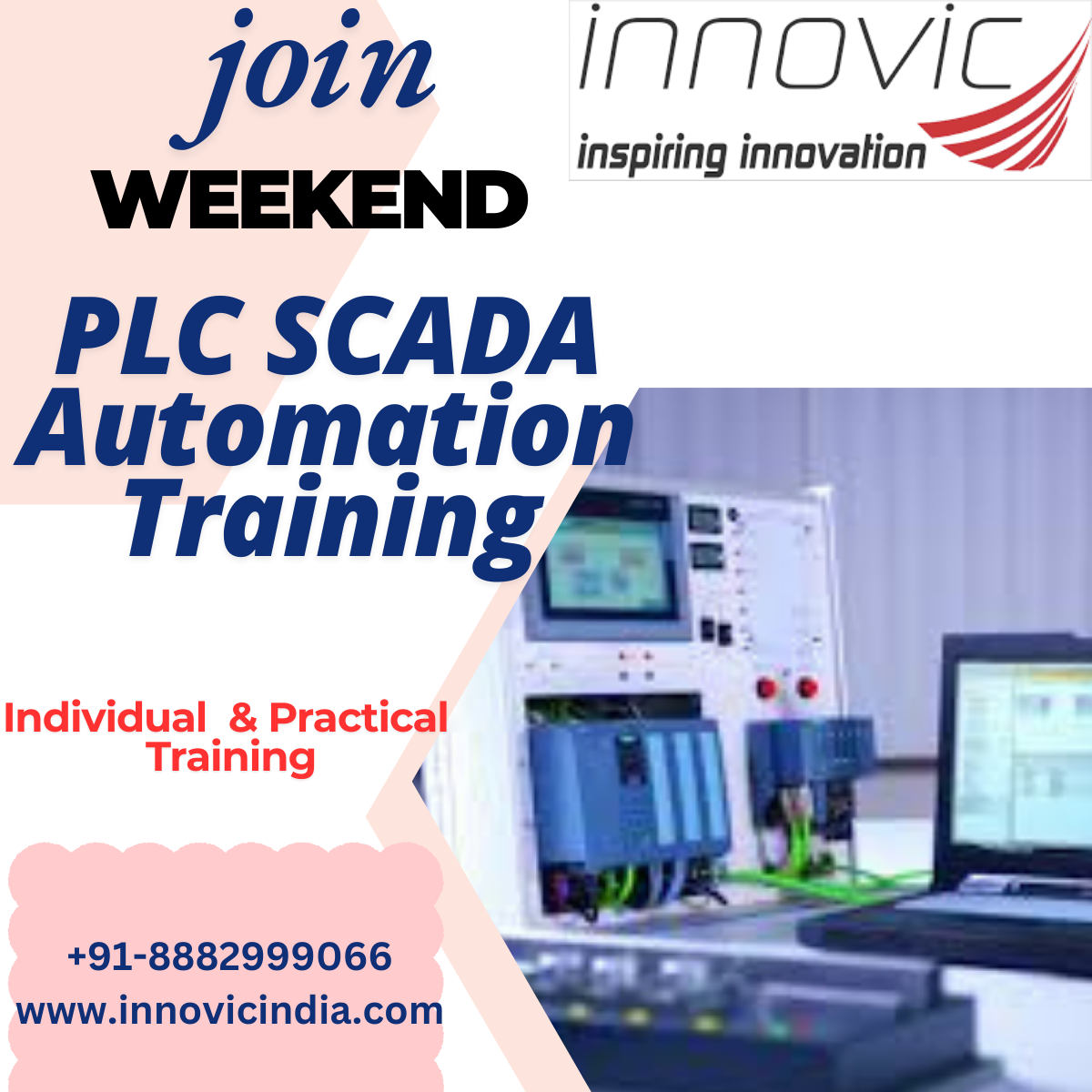 join
WEEKEND

innovic
inspiring innovation

PLC SCADA Automation Training

Individual & Practical Training

+91-8882999066
www.innovicindia.com